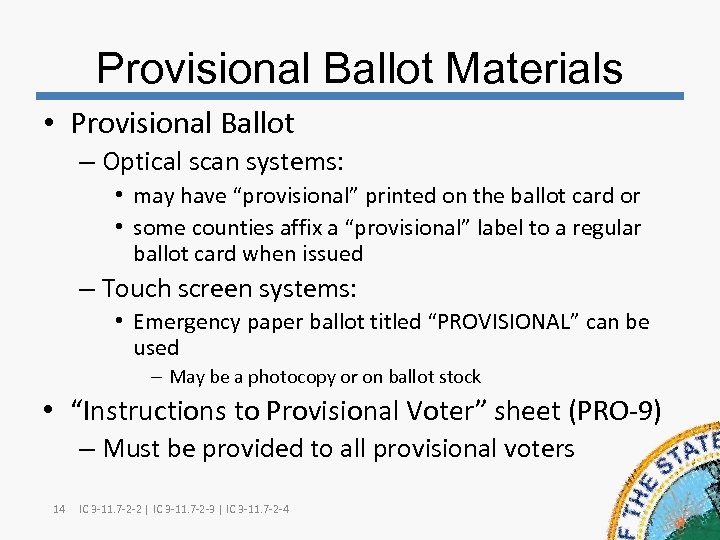 Provisional Ballot Materials

• Provisional Ballot
– Optical scan systems:
• may have “provisional” printed on the ballot card or
• some counties affix a “provisional” label to a regular ballot card when issued
– Touch screen systems:
• Emergency paper ballot titled “PROVISIONAL” can be used
– May be a photocopy or on ballot stock
• “Instructions to Provisional Voter” sheet (PRO-9)
– Must be provided to all provisional voters

14 IC 3-11.7-2-2 | IC 3-11.7-2-3 | IC 3-11.7-2-4

F THE STATE